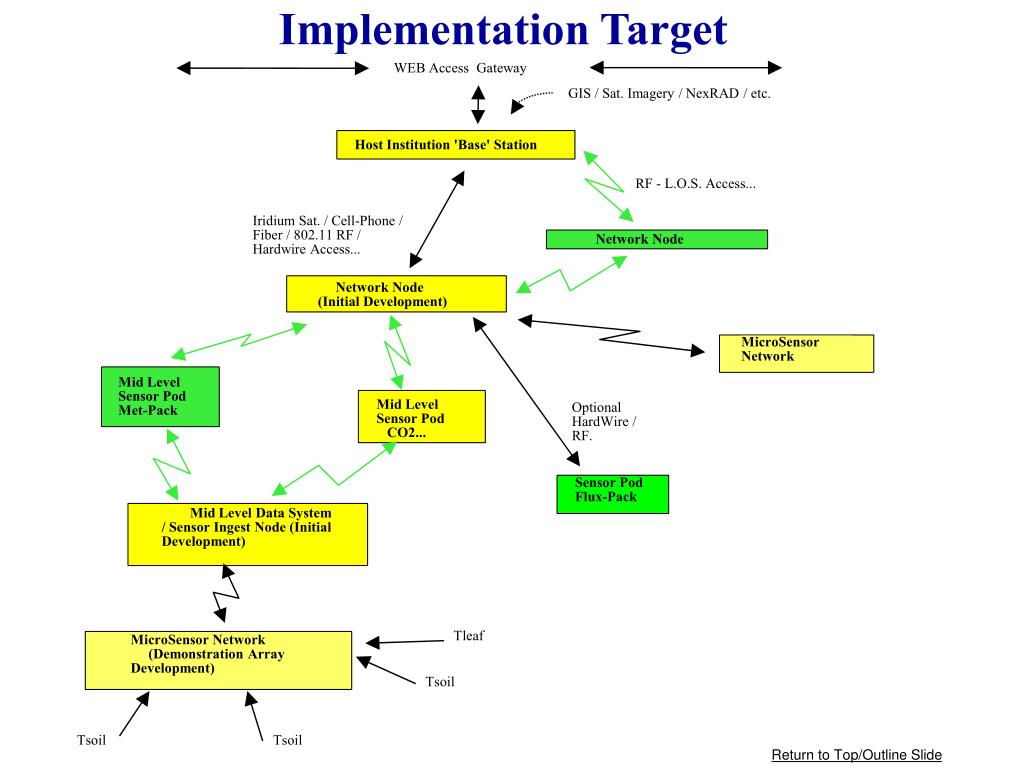 Implementation Target

WEB Access Gateway

GIS / Sat. Imagery / NexRAD / etc.

Host Institution 'Base' Station

RF - L.O.S. Access...

Iridium Sat. / Cell-Phone / Fiber / 802.11 RF / Hardwire Access...

Network Node

Network Node (Initial Development)

MicroSensor Network

Mid Level Sensor Pod Met-Pack

Mid Level Sensor Pod CO2...

Optional HardWire / RF.

Sensor Pod Flux-Pack

Mid Level Data System / Sensor Ingest Node (Initial Development)

MicroSensor Network (Demonstration Array Development)

Tleaf

Tsoil

Tsoil

Tsoil

Return to Top/Outline Slide